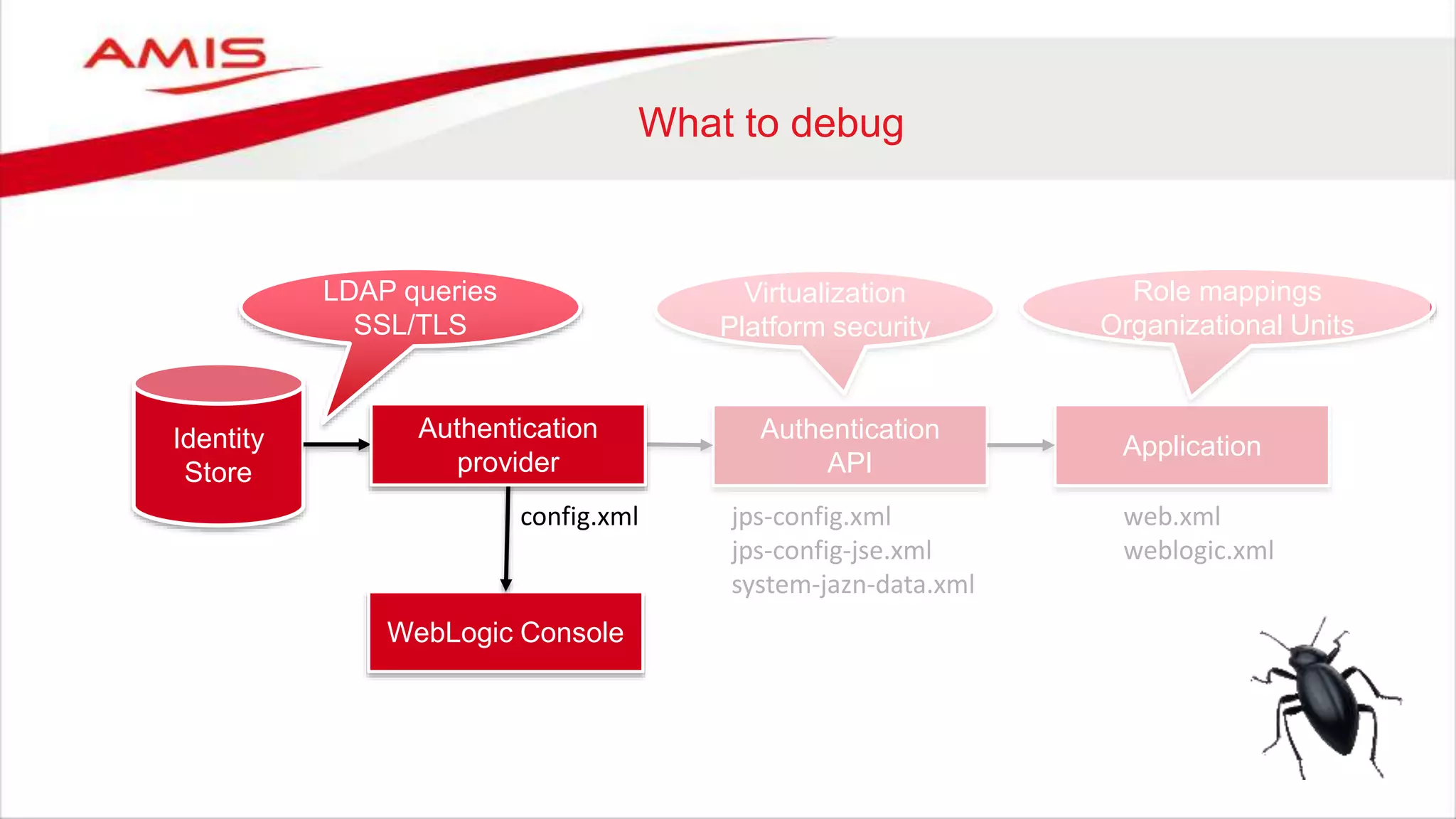 AMIS

What to debug

LDAP queries
SSL/TLS

Virtualization
Platform security

Role mappings
Organizational Units

Identity
Store

Authentication
provider

Authentication
API

Application

config.xml

jps-config.xml
jps-config-jse.xml
system-jazn-data.xml

web.xml
weblogic.xml

WebLogic Console